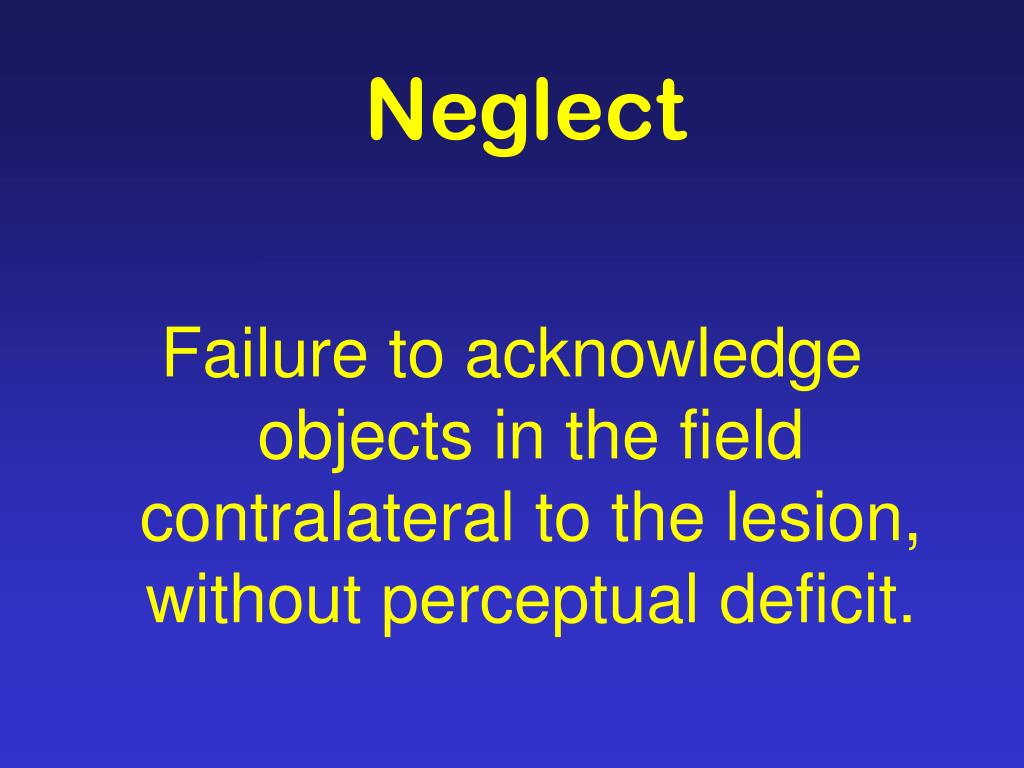 Neglect

Failure to acknowledge objects in the field contralateral to the lesion, without perceptual deficit.